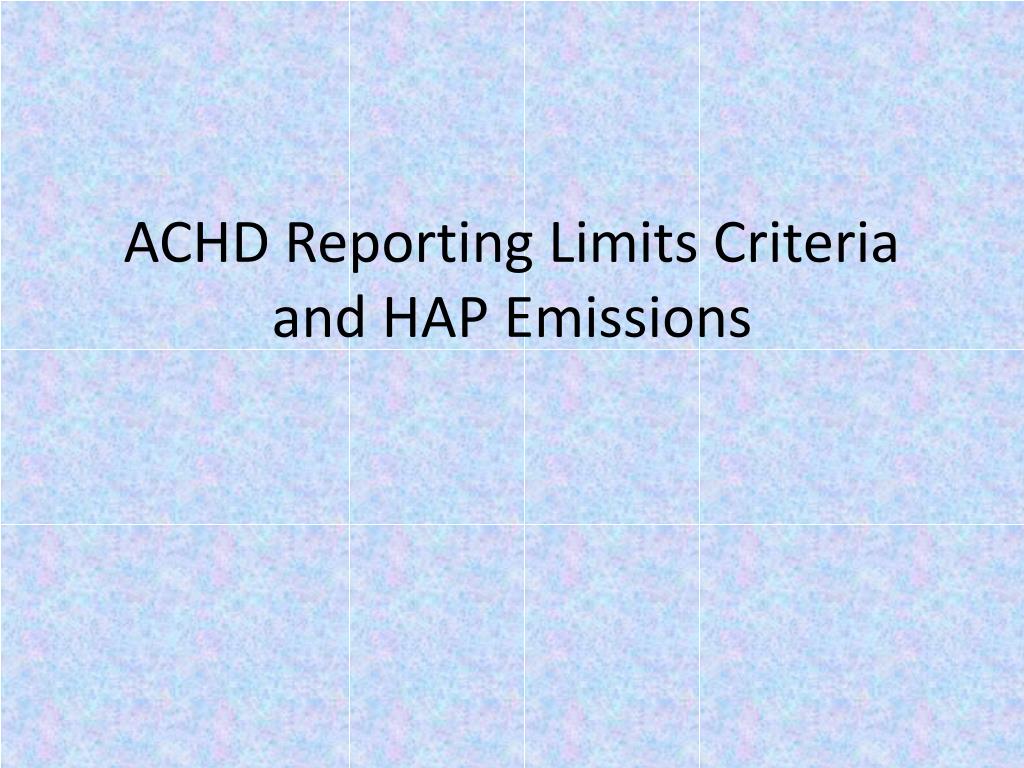 ACHD Reporting Limits Criteria and HAP Emissions